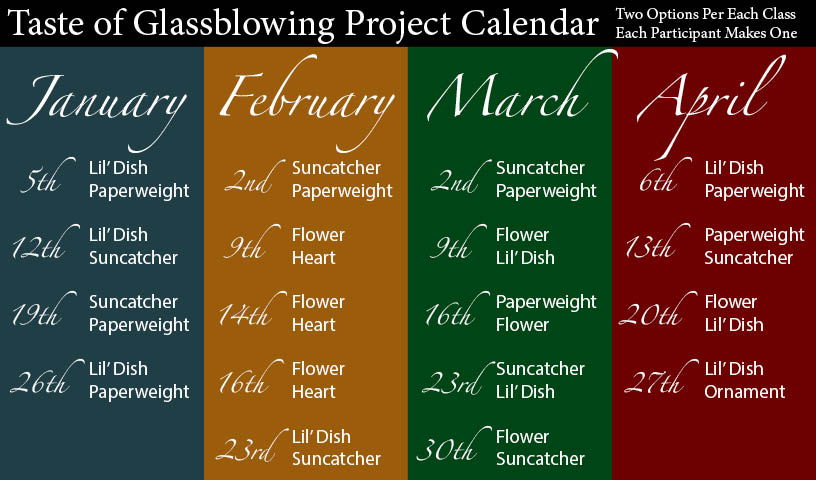 Taste of Glassblowing Project Calendar

Two Options Per Each Class
Each Participant Makes One

January

5th Lil' Dish
Paperweight

12th Lil' Dish
Suncatcher

19th Suncatcher
Paperweight

26th Lil' Dish
Paperweight

February

2nd Suncatcher
Paperweight

9th Flower
Heart

14th Flower
Heart

16th Flower
Heart

23rd Lil' Dish
Suncatcher

March

2nd Suncatcher
Paperweight

9th Flower
Lil' Dish

16th Paperweight
Flower

23rd Suncatcher
Lil' Dish

30th Flower
Suncatcher

April

6th Lil' Dish
Paperweight

13th Paperweight
Suncatcher

20th Flower
Lil' Dish

27th Lil' Dish
Ornament